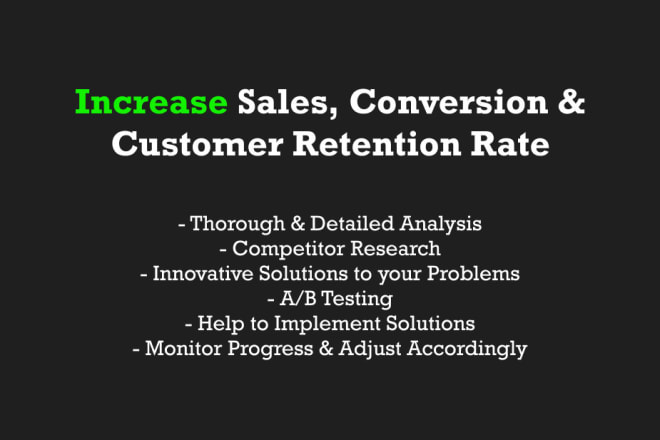 Increase Sales, Conversion & Customer Retention Rate

- Thorough & Detailed Analysis
- Competitor Research
- Innovative Solutions to your Problems
- A/B Testing
- Help to Implement Solutions
- Monitor Progress & Adjust Accordingly